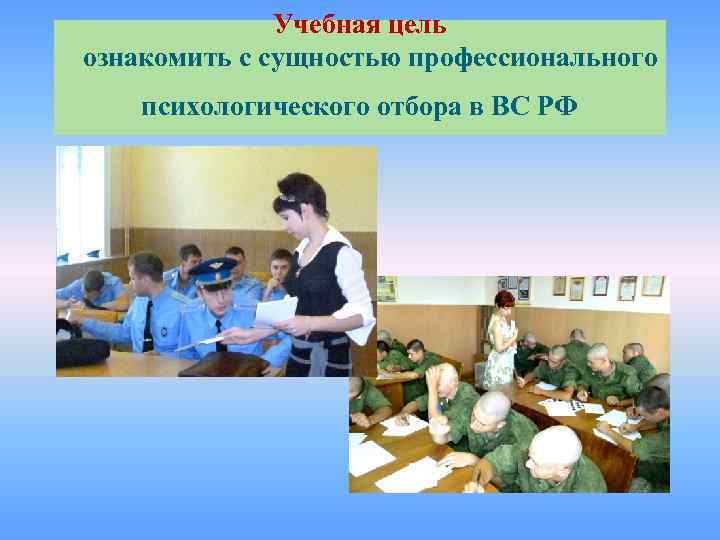 Учебная цель
ознакомить с сущностью профессионального психологического отбора в ВС РФ